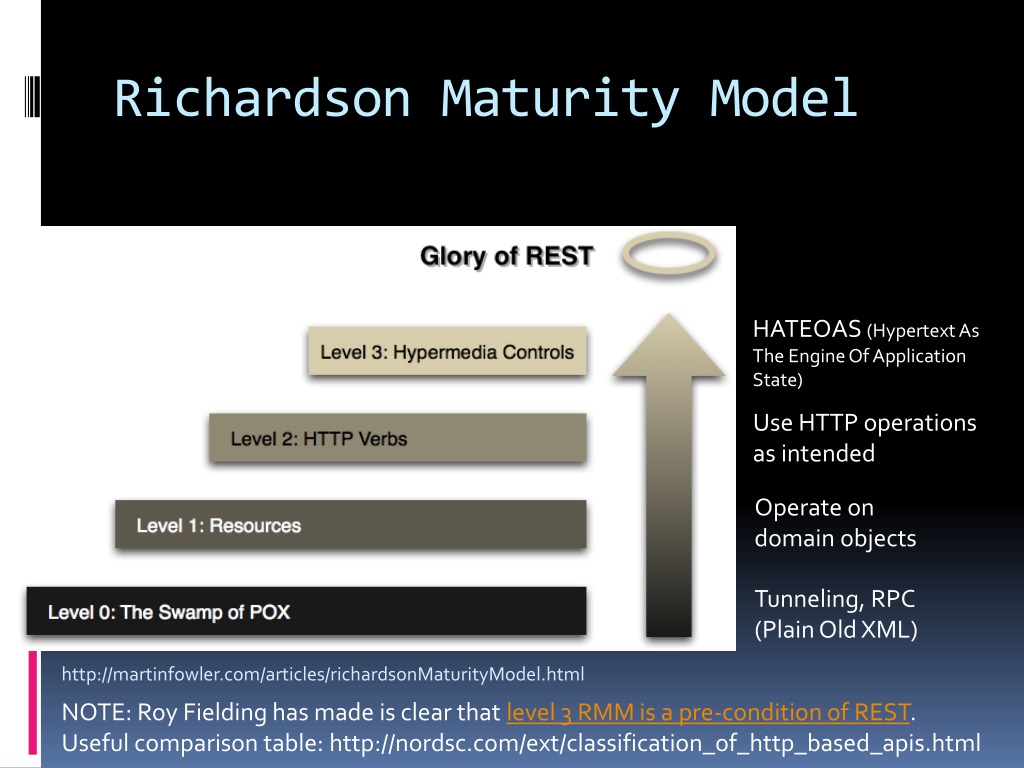 Richardson Maturity Model

Glory of REST

Level 3: Hypermedia Controls

Level 2: HTTP Verbs

Level 1: Resources

Level 0: The Swamp of POX

HATEOAS (Hypertext As The Engine Of Application State)

Use HTTP operations as intended

Operate on domain objects

Tunneling, RPC (Plain Old XML)

http://martinfowler.com/articles/richardsonMaturityModel.html

NOTE: Roy Fielding has made is clear that level 3 RMM is a pre-condition of REST.
Useful comparison table: http://nordsc.com/ext/classification_of_http_based_apis.html